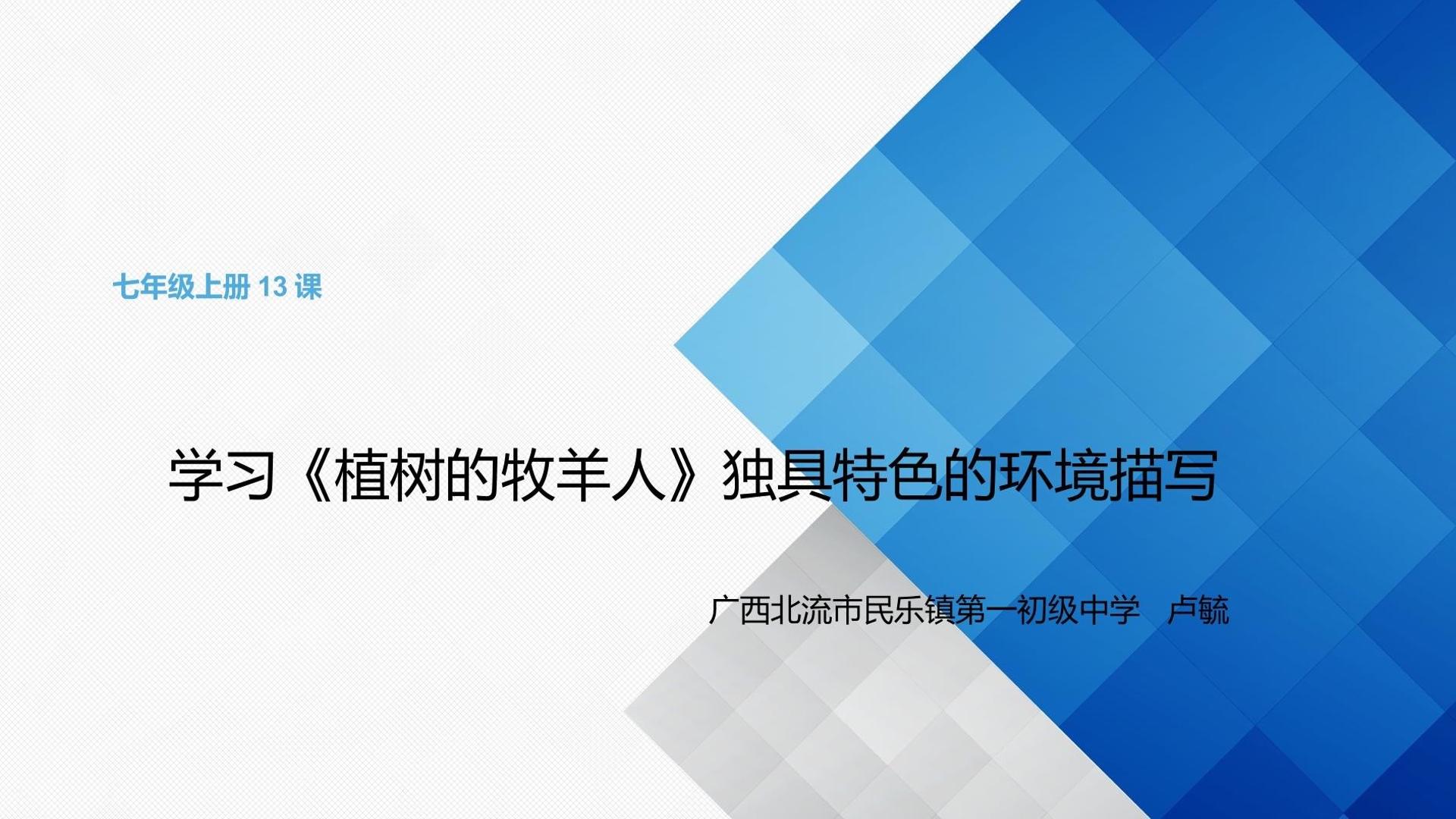 七年级上册 13 课

学习《植树的牧羊人》独具特色的环境描写

广西北流市民乐镇第一初级中学　卢毓